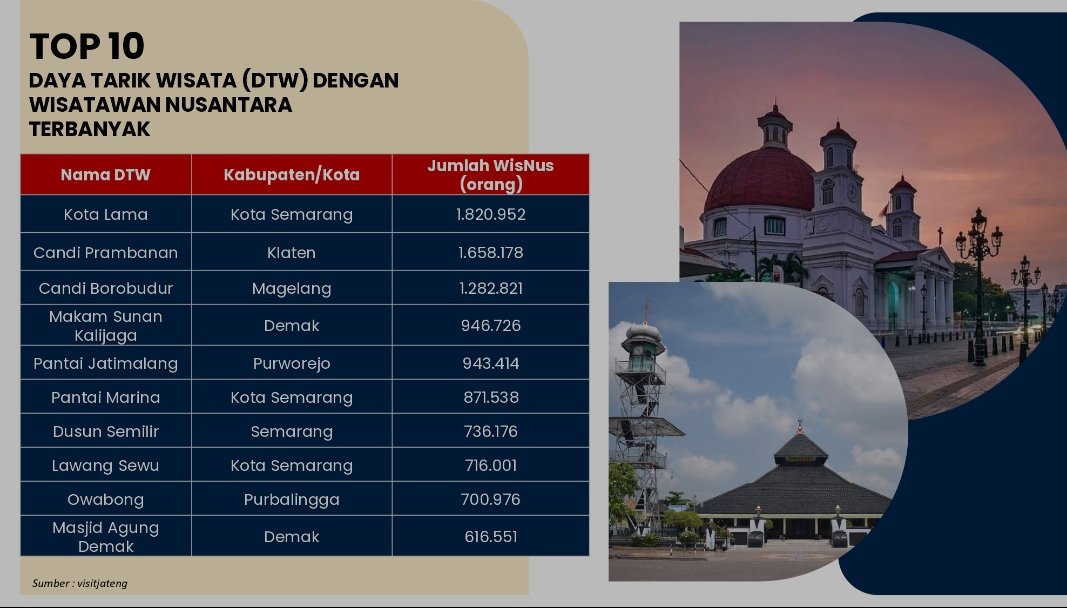 TOP 10
DAYA TARIK WISATA (DTW) DENGAN WISATAWAN NUSANTARA TERBANYAK

| Nama DTW | Kabupaten/Kota | Jumlah WisNus (orang) |
|---|---|---|
| Kota Lama | Kota Semarang | 1.820.952 |
| Candi Prambanan | Klaten | 1.658.178 |
| Candi Borobudur | Magelang | 1.282.821 |
| Makam Sunan Kalijaga | Demak | 946.726 |
| Pantai Jatimalang | Purworejo | 943.414 |
| Pantai Marina | Kota Semarang | 871.538 |
| Dusun Semilir | Semarang | 736.176 |
| Lawang Sewu | Kota Semarang | 716.001 |
| Owabong | Purbalingga | 700.976 |
| Masjid Agung Demak | Demak | 616.551 |

Sumber : visitjateng